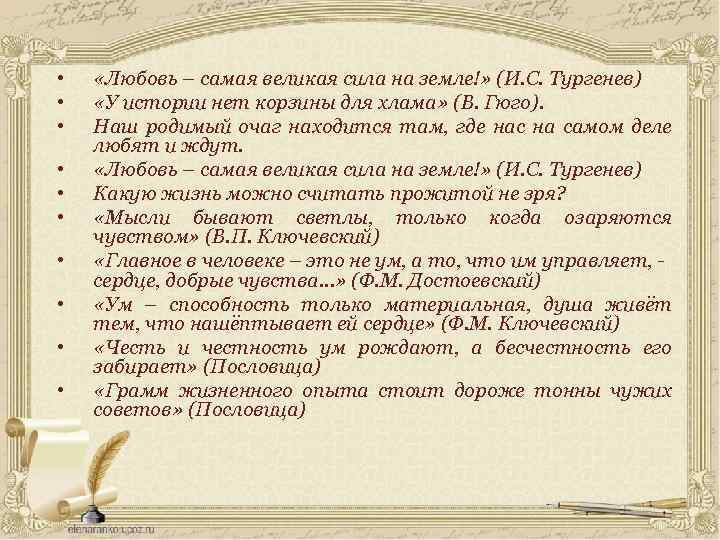 • «Любовь – самая великая сила на земле!» (И.С. Тургенев)
• «У истории нет корзины для хлама» (В. Гюго).
• Наш родимый очаг находится там, где нас на самом деле любят и ждут.
• «Любовь – самая великая сила на земле!» (И.С. Тургенев)
• Какую жизнь можно считать прожитой не зря?
• «Мысли бывают светлы, только когда озаряются чувством» (В.П. Ключевский)
• «Главное в человеке – это не ум, а то, что им управляет, - сердце, добрые чувства...» (Ф.М. Достоевский)
• «Ум – способность только материальная, душа живёт тем, что нашёптывает ей сердце» (Ф.М. Ключевский)
• «Честь и честность ум рождают, а бесчестность его забирает» (Пословица)
• «Грамм жизненного опыта стоит дороже тонны чужих советов» (Пословица)

elenaranko.ucoz.ru